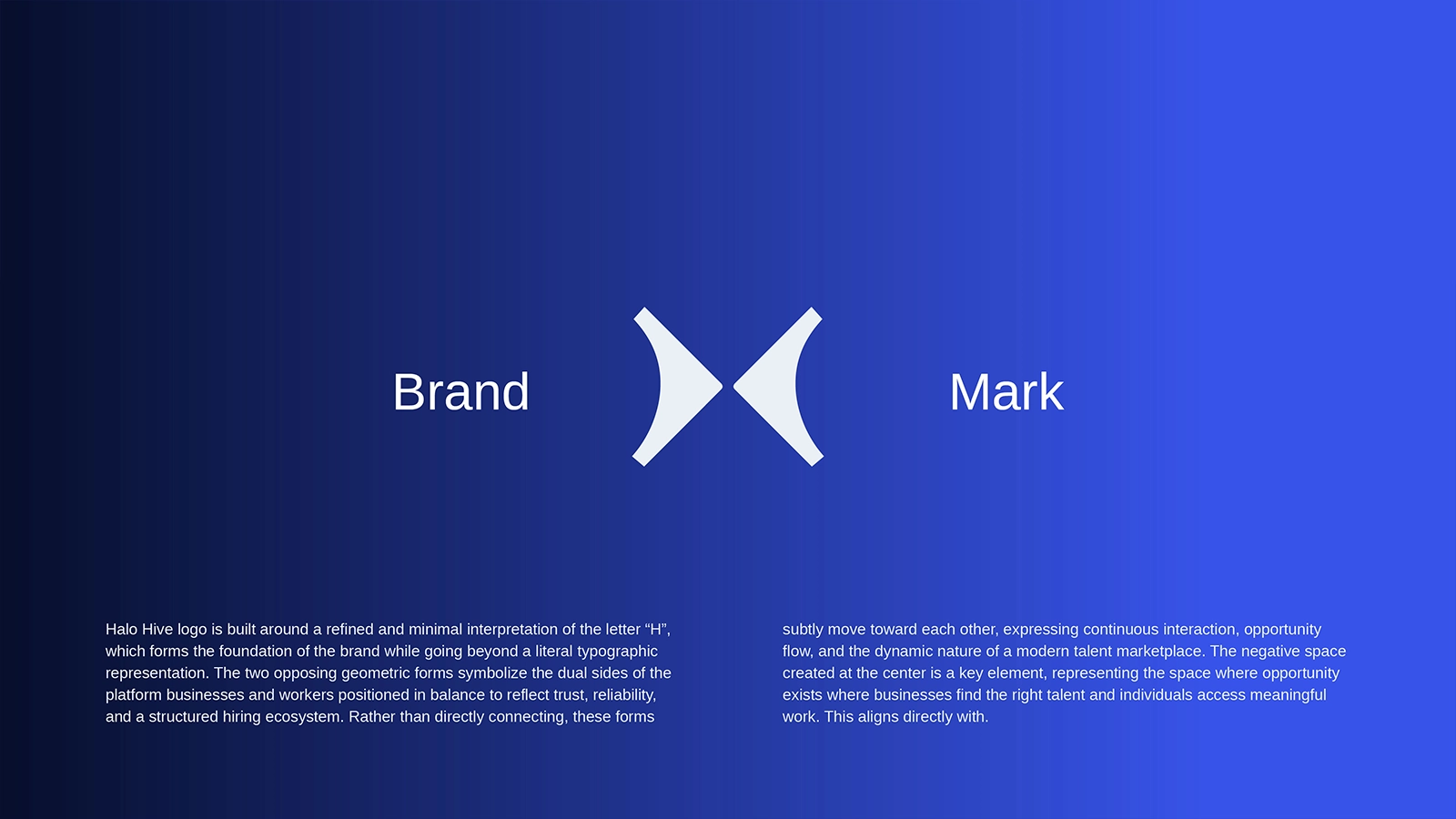 Brand

Mark

Halo Hive logo is built around a refined and minimal interpretation of the letter "H", which forms the foundation of the brand while going beyond a literal typographic representation. The two opposing geometric forms symbolize the dual sides of the platform businesses and workers positioned in balance to reflect trust, reliability, and a structured hiring ecosystem. Rather than directly connecting, these forms

subtly move toward each other, expressing continuous interaction, opportunity flow, and the dynamic nature of a modern talent marketplace. The negative space created at the center is a key element, representing the space where opportunity exists where businesses find the right talent and individuals access meaningful work. This aligns directly with.